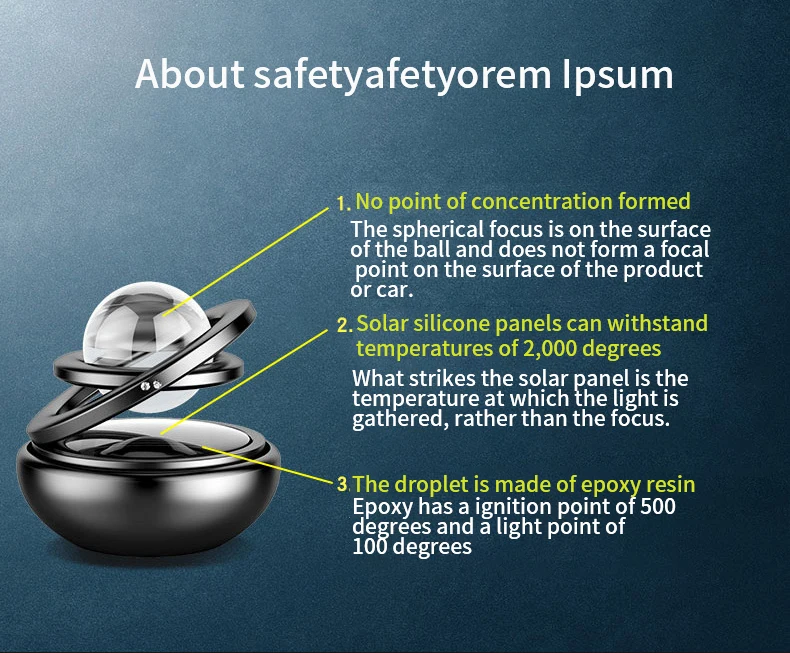 About safetyafetyorem Ipsum

1. No point of concentration formed
The spherical focus is on the surface of the ball and does not form a focal point on the surface of the product or car.

2. Solar silicone panels can withstand temperatures of 2,000 degrees
What strikes the solar panel is the temperature at which the light is gathered, rather than the focus.

3. The droplet is made of epoxy resin
Epoxy has a ignition point of 500 degrees and a light point of 100 degrees